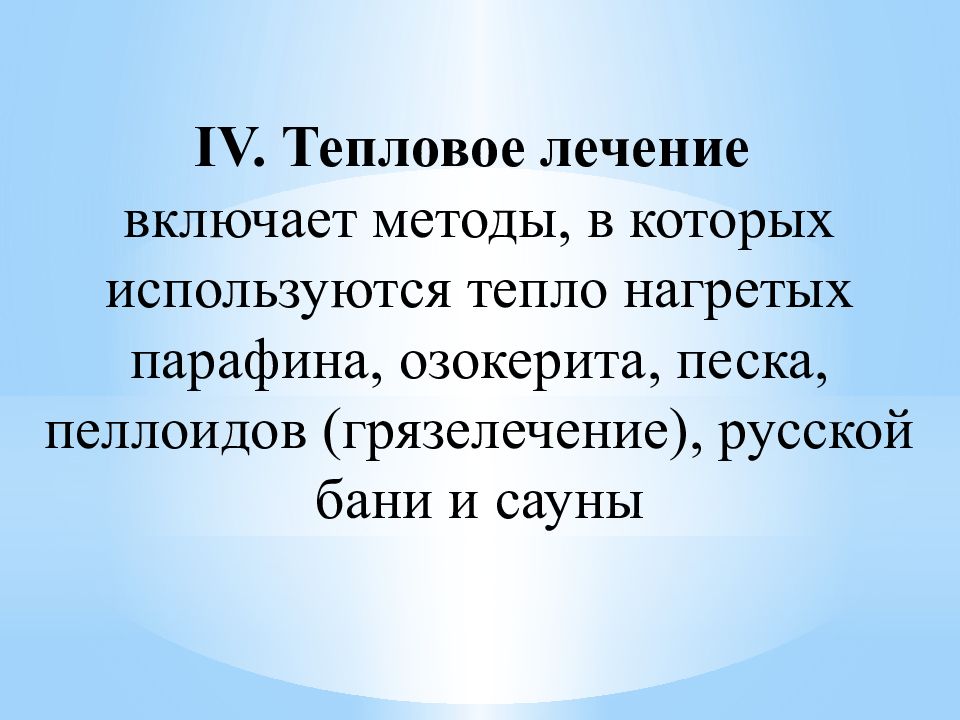 IV. Тепловое лечение включает методы, в которых используются тепло нагретых парафина, озокерита, песка, пеллоидов (грязелечение), русской бани и сауны